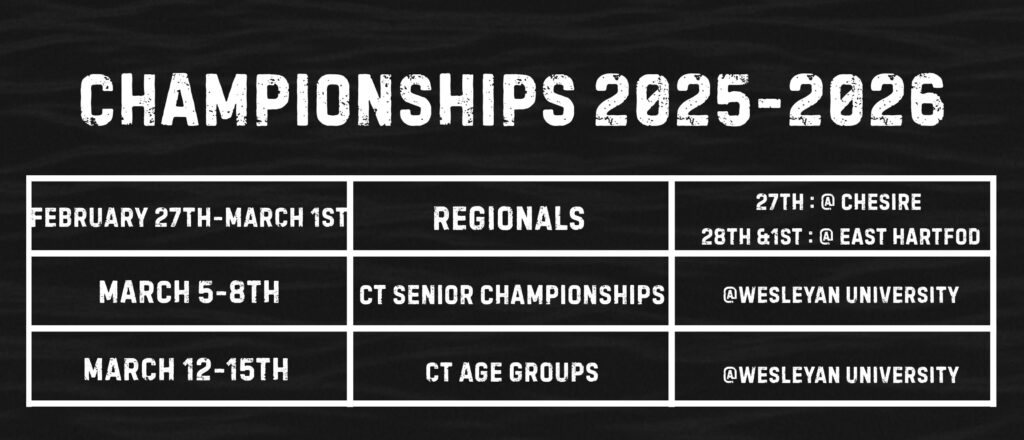 CHAMPIONSHIPS 2025-2026

| FEBRUARY 27TH-MARCH 1ST | REGIONALS | 27TH : @ CHESIRE 28TH &1ST : @ EAST HARTFOD |
|---|---|---|
| MARCH 5-8TH | CT SENIOR CHAMPIONSHIPS | @WESLEYAN UNIVERSITY |
| MARCH 12-15TH | CT AGE GROUPS | @WESLEYAN UNIVERSITY |